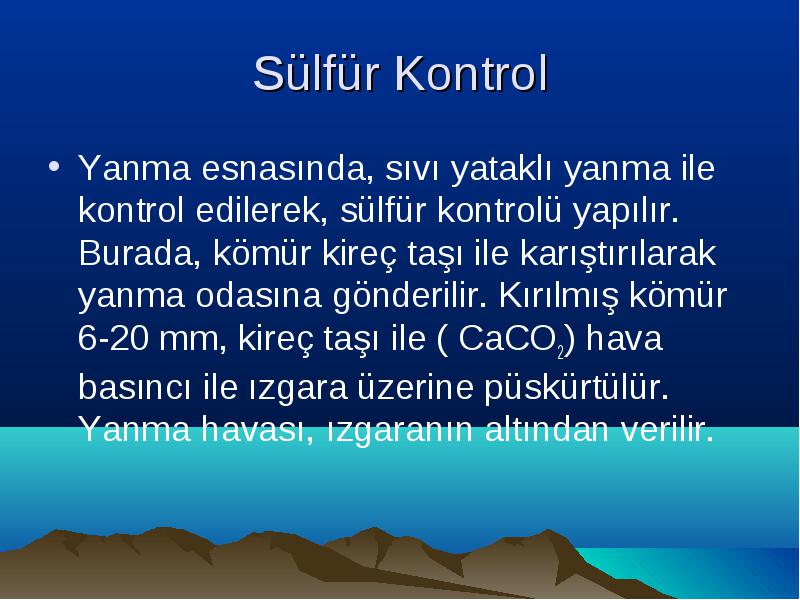 Sülfür Kontrol

• Yanma esnasında, sıvı yataklı yanma ile kontrol edilerek, sülfür kontrolü yapılır. Burada, kömür kireç taşı ile karıştırılarak yanma odasına gönderilir. Kırılmış kömür 6-20 mm, kireç taşı ile ( $CaCO_2$) hava basıncı ile ızgara üzerine püskürtülür. Yanma havası, ızgaranın altından verilir.